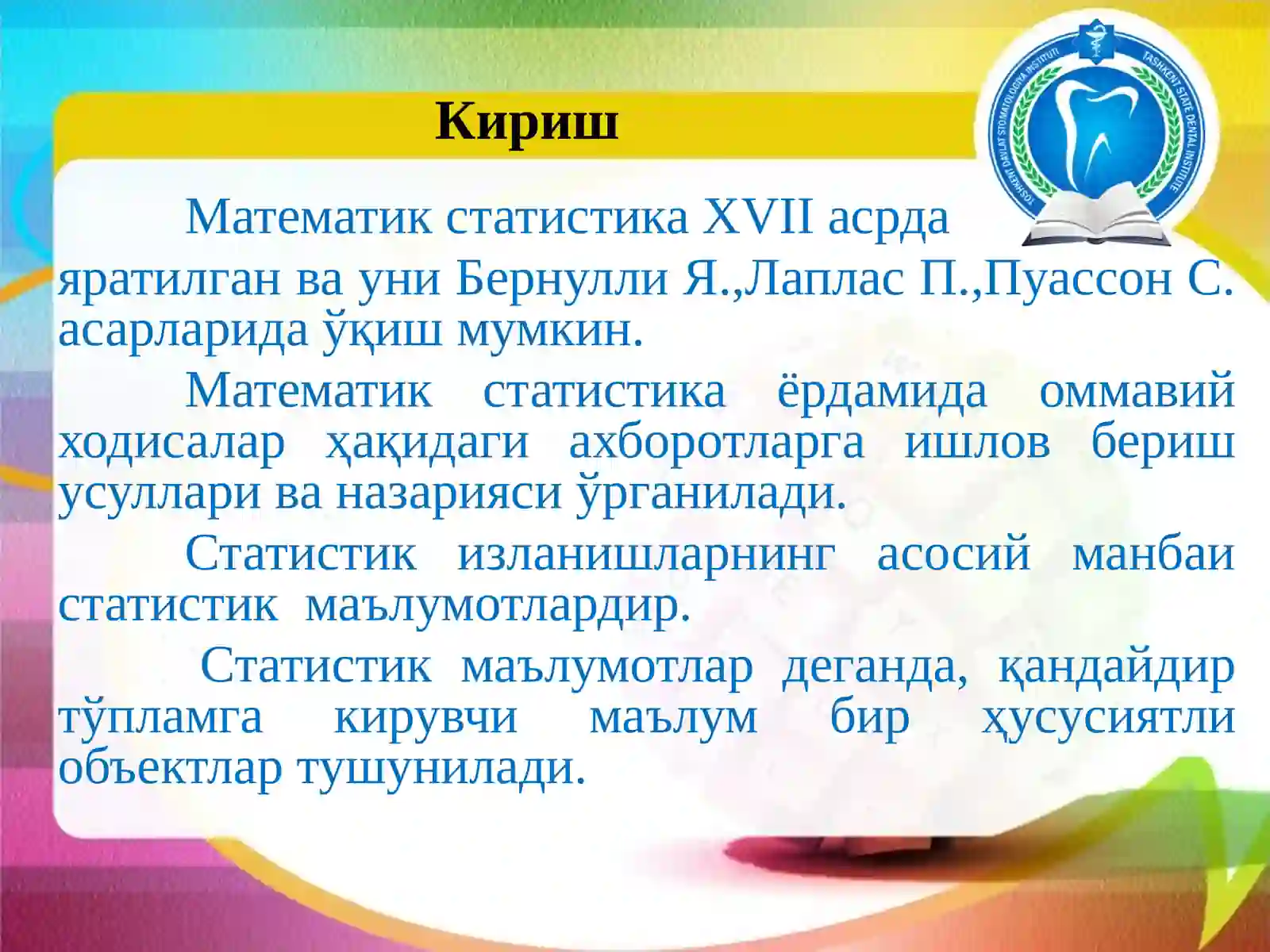 Кириш

TOSHKENT DAVLAT STOMATOLOGIYA INSTITUTI TASHKENT STATE DENTAL INSTITUTE

Математик статистика XVII асрда яратилган ва уни Бернулли Я.,Лаплас П.,Пуассон С. асарларида ўқиш мумкин.

Математик статистика ёрдамида оммавий ходисалар ҳақидаги ахборотларга ишлов бериш усуллари ва назарияси ўрганилади.

Статистик изланишларнинг асосий манбаи статистик маълумотлардир.

Статистик маълумотлар деганда, қандайдир тўпламга кирувчи маълум бир ҳусусиятли объектлар тушунилади.